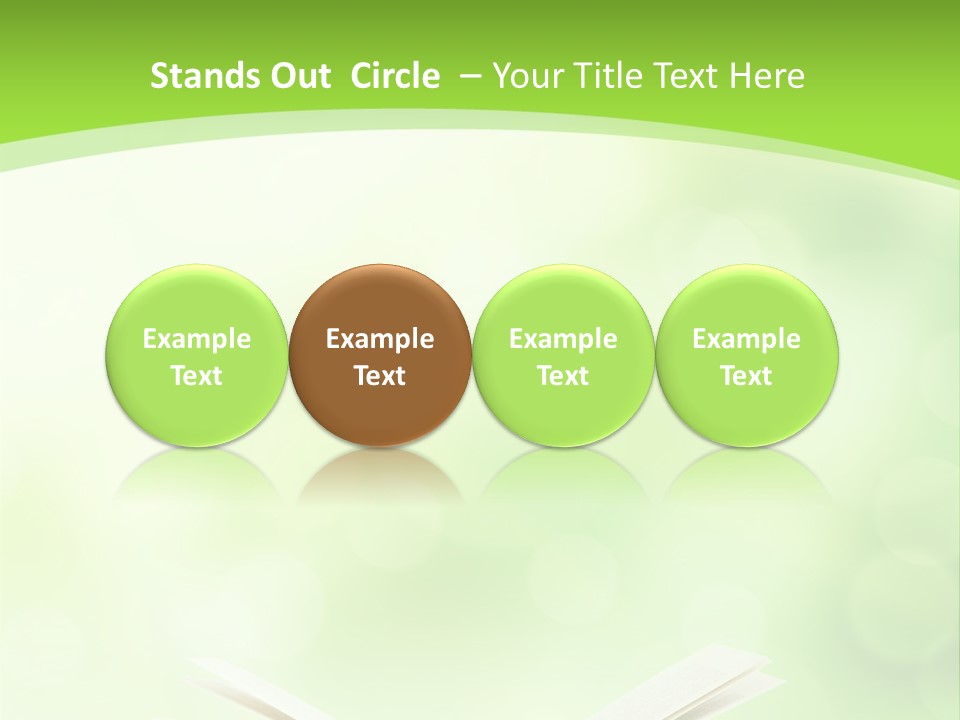 Stands Out Circle – Your Title Text Here

Example Text

Example Text

Example Text

Example Text